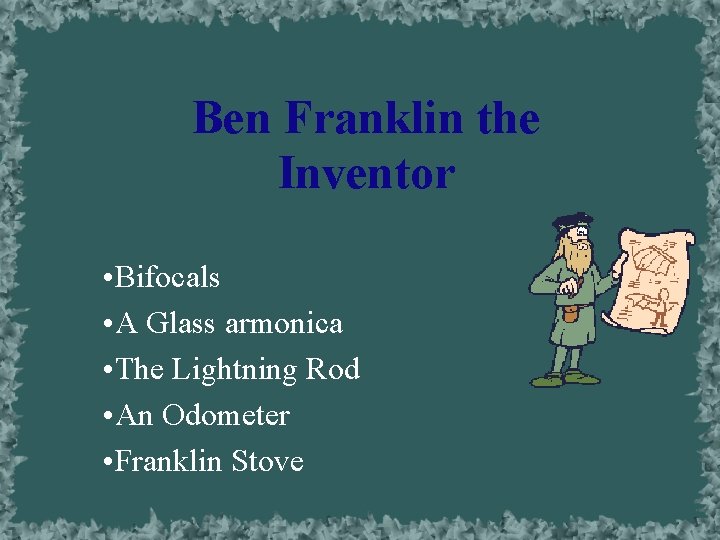 Ben Franklin the Inventor

•Bifocals
•A Glass armonica
•The Lightning Rod
•An Odometer
•Franklin Stove